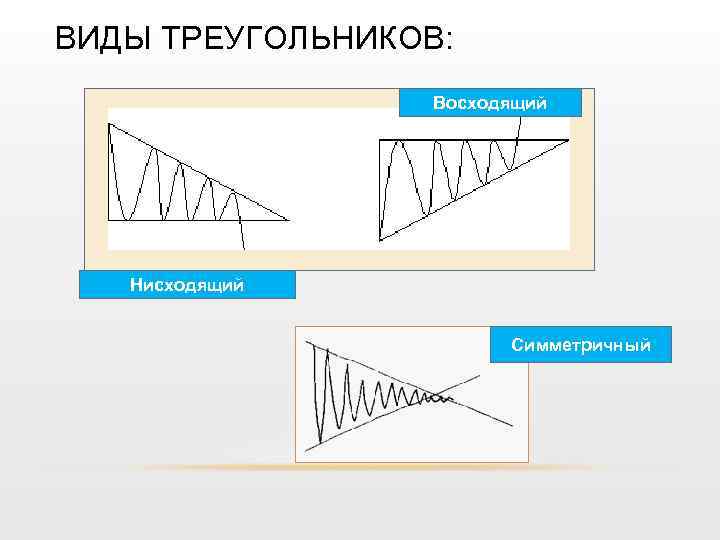 ВИДЫ ТРЕУГОЛЬНИКОВ:

Восходящий

Нисходящий

Симметричный